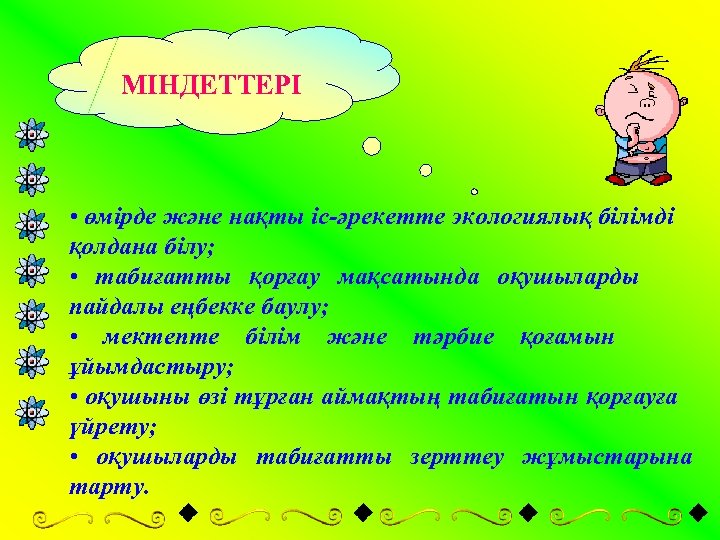 МІНДЕТТЕРІ

• өмірде және нақты іс-әрекетте экологиялық білімді қолдана білу;
• табиғатты қорғау мақсатында оқушыларды пайдалы еңбекке баулу;
• мектепте білім және тәрбие қоғамын ұйымдастыру;
• оқушыны өзі тұрған аймақтың табиғатын қорғауға үйрету;
• оқушыларды табиғатты зерттеу жұмыстарына тарту.